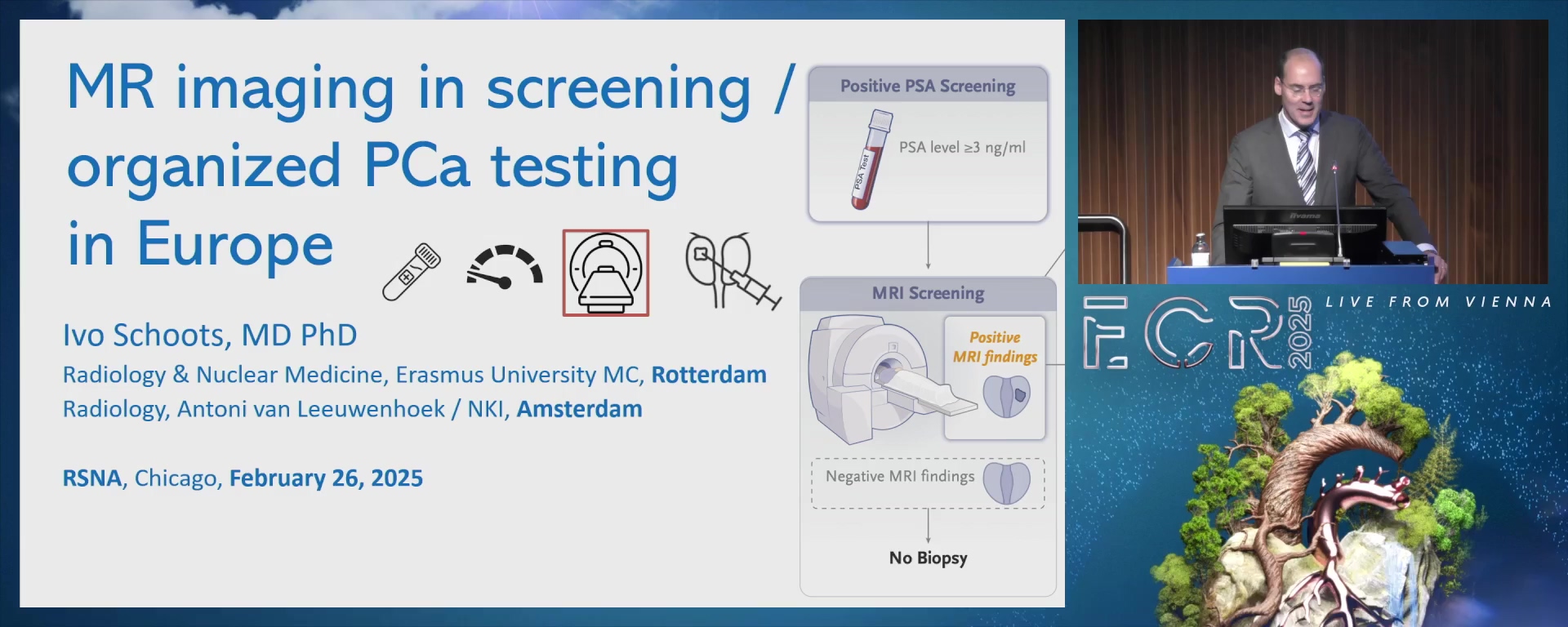 MR imaging in screening / organized PCa testing in Europe

Ivo Schoots, MD PhD
Radiology & Nuclear Medicine, Erasmus University MC, Rotterdam
Radiology, Antoni van Leeuwenhoek / NKI, Amsterdam

RSNA, Chicago, February 26, 2025

Positive PSA Screening
PSA Test
PSA level ≥3 ng/ml

MRI Screening
Positive MRI findings
Negative MRI findings
No Biopsy

ECR 2025
LIVE FROM VIENNA